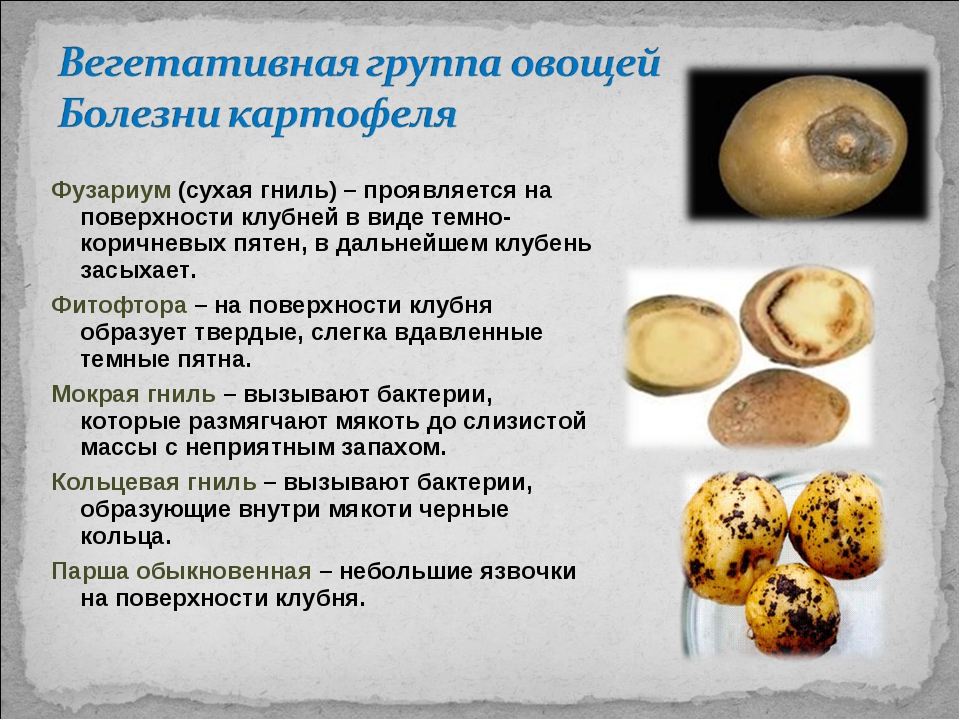 Вегетативная группа овощей
Болезни картофеля

Фузариум (сухая гниль) – проявляется на поверхности клубней в виде темно-коричневых пятен, в дальнейшем клубень засыхает.

Фитофтора – на поверхности клубня образует твердые, слегка вдавленные темные пятна.

Мокрая гниль – вызывают бактерии, которые размягчают мякоть до слизистой массы с неприятным запахом.

Кольцевая гниль – вызывают бактерии, образующие внутри мякоти черные кольца.

Парша обыкновенная – небольшие язвочки на поверхности клубня.